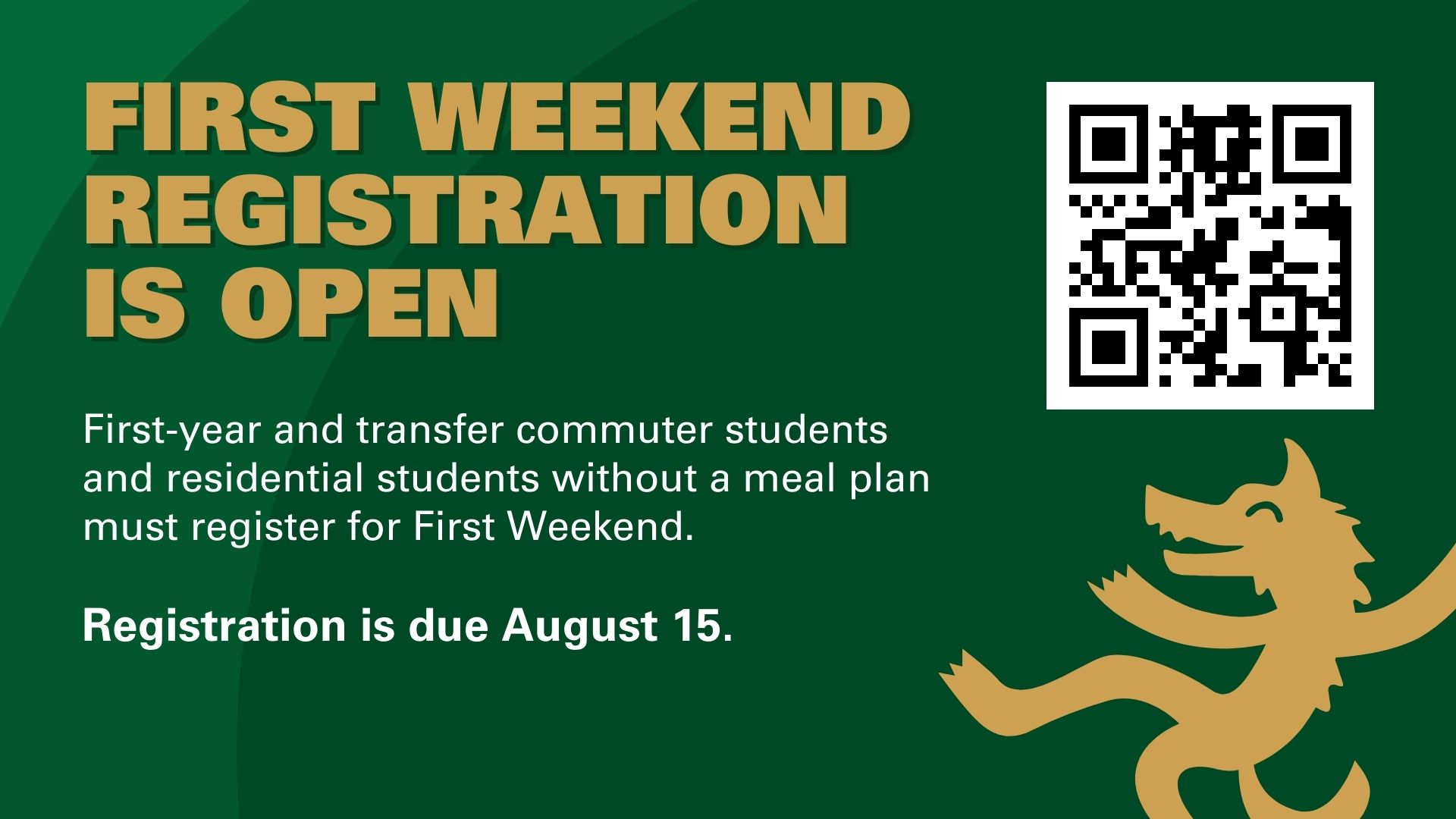 FIRST WEEKEND REGISTRATION IS OPEN

First-year and transfer commuter students and residential students without a meal plan must register for First Weekend.

Registration is due August 15.